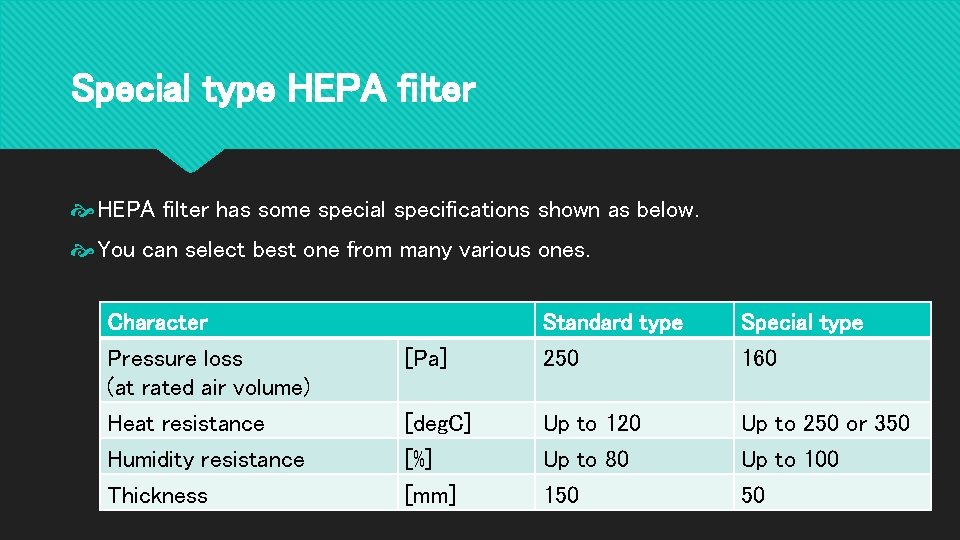 Special type HEPA filter

HEPA filter has some special specifications shown as below.

You can select best one from many various ones.

| Character | | Standard type | Special type |
|---|---|---|---|
| Pressure loss (at rated air volume) | [Pa] | 250 | 160 |
| Heat resistance | [degC] | Up to 120 | Up to 250 or 350 |
| Humidity resistance | [%] | Up to 80 | Up to 100 |
| Thickness | [mm] | 150 | 50 |